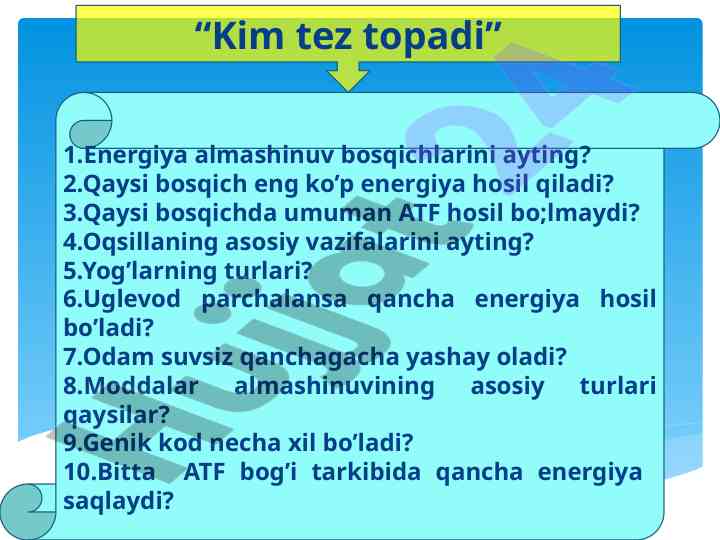 “Kim tez topadi”

1.Energiya almashinuv bosqichlarini ayting?
2.Qaysi bosqich eng ko’p energiya hosil qiladi?
3.Qaysi bosqichda umuman ATF hosil bo;lmaydi?
4.Oqsillaning asosiy vazifalarini ayting?
5.Yog’larning turlari?
6.Uglevod parchalansa qancha energiya hosil bo’ladi?
7.Odam suvsiz qanchagacha yashay oladi?
8.Moddalar almashinuvining asosiy turlari qaysilar?
9.Genik kod necha xil bo’ladi?
10.Bitta ATF bog’i tarkibida qancha energiya saqlaydi?

Hujjat24